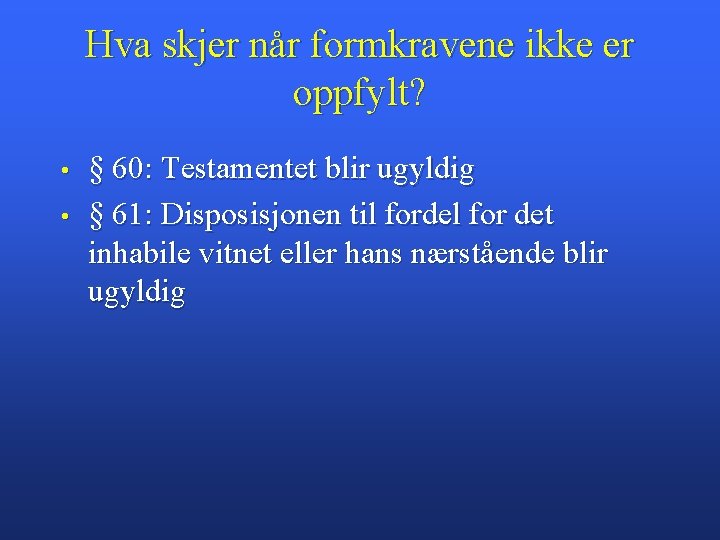 Hva skjer når formkravene ikke er oppfylt?

• § 60: Testamentet blir ugyldig
• § 61: Disposisjonen til fordel for det inhabile vitnet eller hans nærstående blir ugyldig